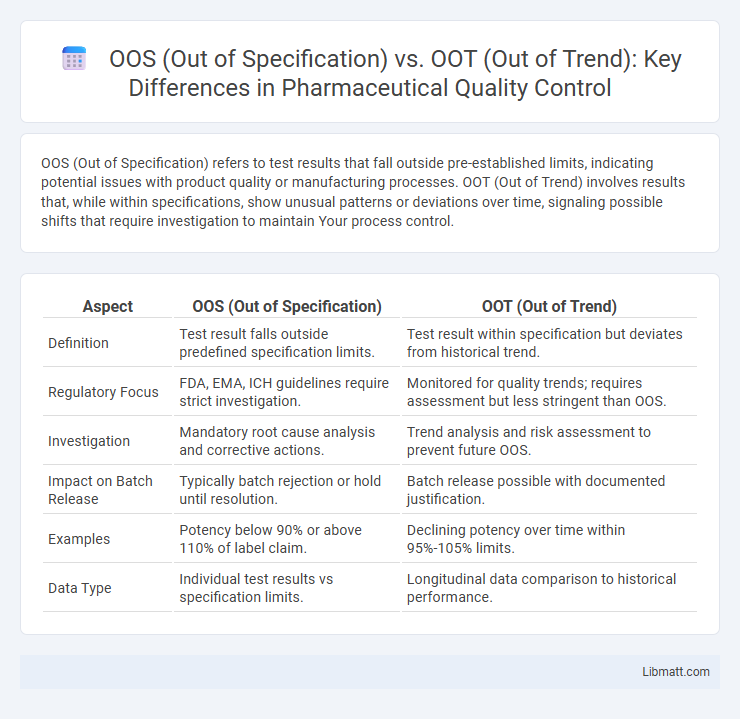 OOS (Out of Specification) vs. OOT (Out of Trend): Key Differences in Pharmaceutical Quality Control

OOS (Out of Specification) refers to test results that fall outside pre-established limits, indicating potential issues with product quality or manufacturing processes. OOT (Out of Trend) involves results that, while within specifications, show unusual patterns or deviations over time, signaling possible shifts that require investigation to maintain Your process control.

| Aspect | OOS (Out of Specification) | OOT (Out of Trend) |
|---|---|---|
| Definition | Test result falls outside predefined specification limits. | Test result within specification but deviates from historical trend. |
| Regulatory Focus | FDA, EMA, ICH guidelines require strict investigation. | Monitored for quality trends; requires assessment but less stringent than OOS. |
| Investigation | Mandatory root cause analysis and corrective actions. | Trend analysis and risk assessment to prevent future OOS. |
| Impact on Batch Release | Typically batch rejection or hold until resolution. | Batch release possible with documented justification. |
| Examples | Potency below 90% or above 110% of label claim. | Declining potency over time within 95%-105% limits. |
| Data Type | Individual test results vs specification limits. | Longitudinal data comparison to historical performance. |

Libmatt.com